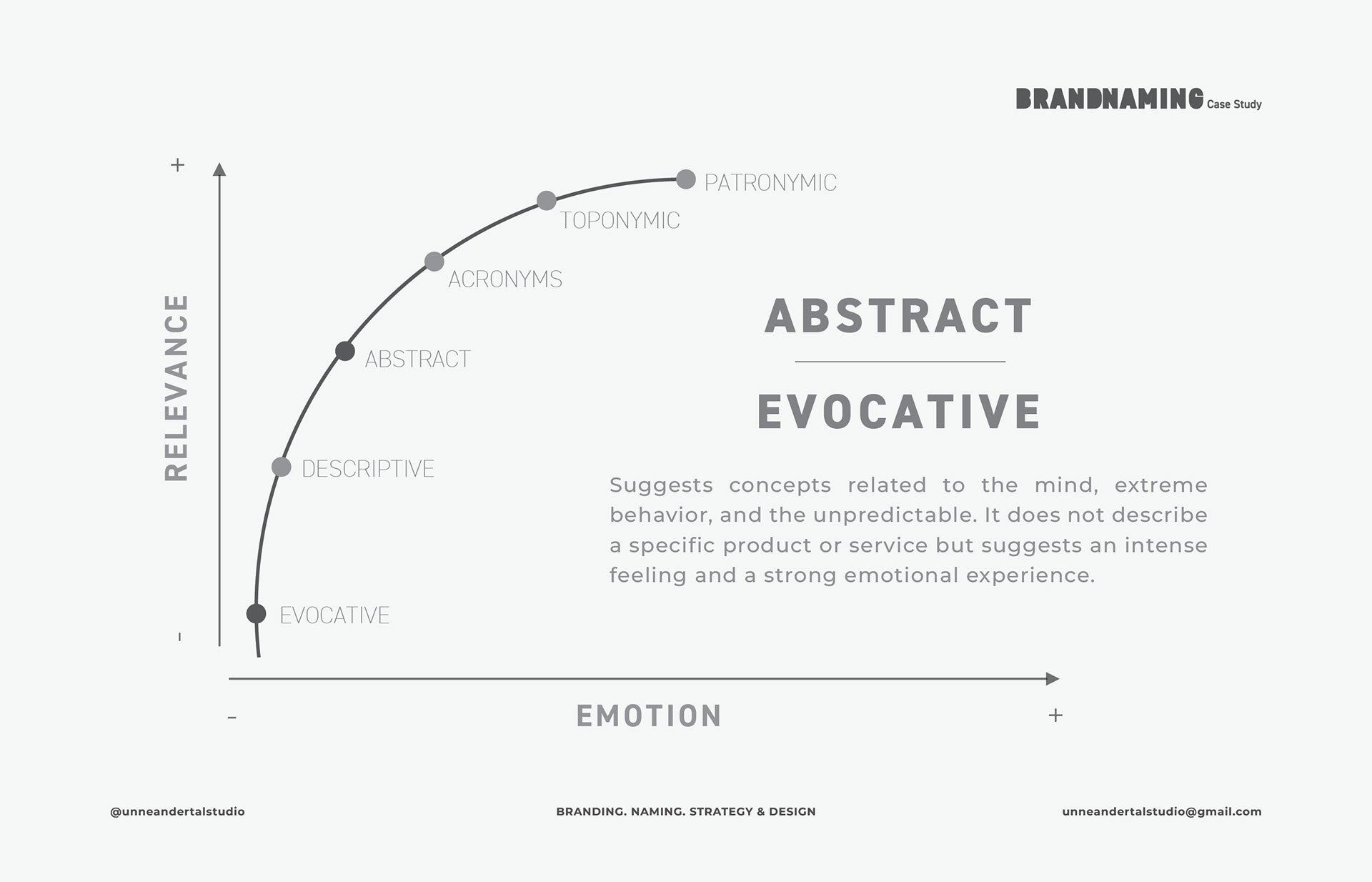 BRANDNAMING Case Study

+

RELEVANCE

-

PATRONYMIC

TOPONYMIC

ACRONYMS

ABSTRACT

DESCRIPTIVE

EVOCATIVE

-

EMOTION

+

ABSTRACT

EVOCATIVE

Suggests concepts related to the mind, extreme behavior, and the unpredictable. It does not describe a specific product or service but suggests an intense feeling and a strong emotional experience.

@unneandertalstudio

BRANDING. NAMING. STRATEGY & DESIGN

unneandertalstudio@gmail.com